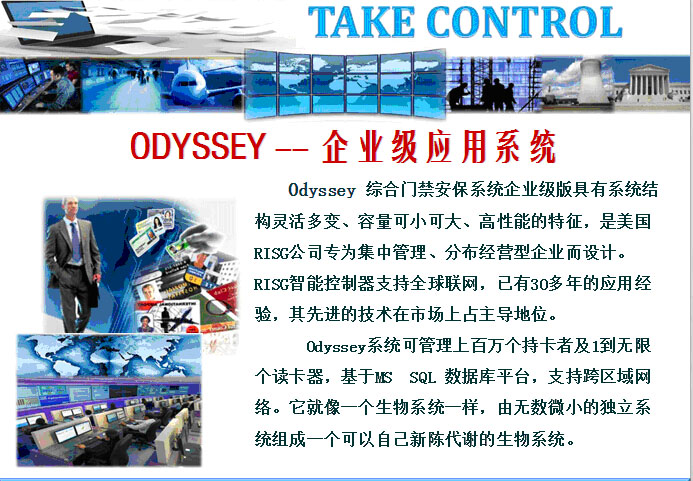 TAKE CONTROL

ODYSSEY -- 企业级应用系统

Odyssey 综合门禁安保系统企业级版具有系统结构灵活多变、容量可小可大、高性能的特征，是美国RISG公司专为集中管理、分布经营型企业而设计。RISG智能控制器支持全球联网，已有30多年的应用经验，其先进的技术在市场上占主导地位。

Odyssey系统可管理上百万个持卡者及1到无限个读卡器，基于MS SQL 数据库平台，支持跨区域网络。它就像一个生物系统一样，由无数微小的独立系统组成一个可以自己新陈代谢的生物系统。